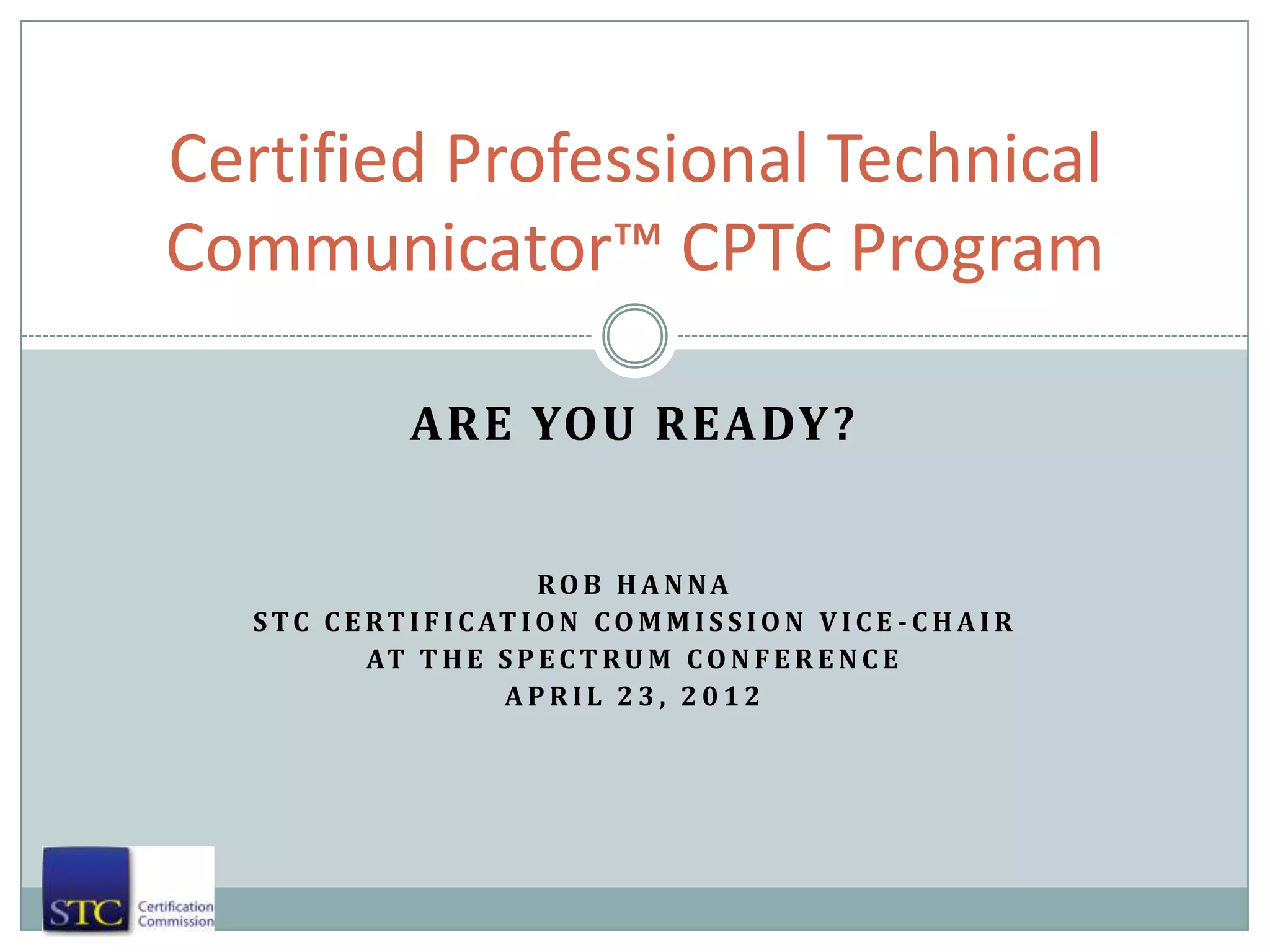 Certified Professional Technical Communicator™ CPTC Program

ARE YOU READY?

ROB HANNA
STC CERTIFICATION COMMISSION VICE-CHAIR
AT THE SPECTRUM CONFERENCE
APRIL 23, 2012

STC Certification Commission